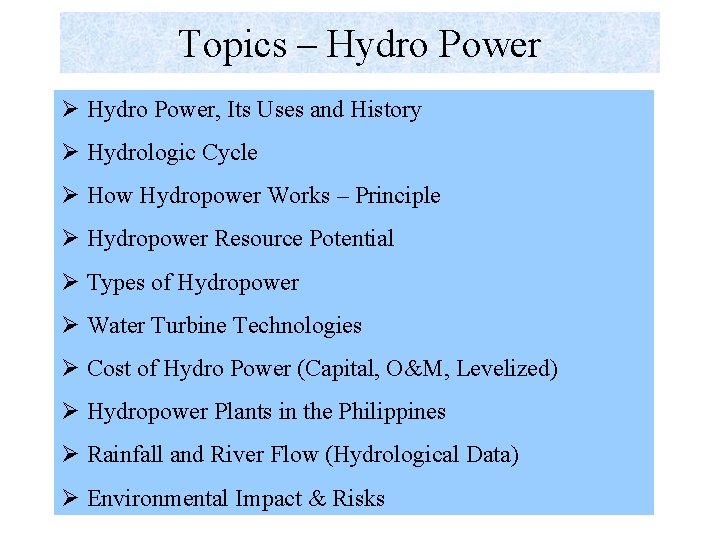 Topics – Hydro Power

➢ Hydro Power, Its Uses and History
➢ Hydrologic Cycle
➢ How Hydropower Works – Principle
➢ Hydropower Resource Potential
➢ Types of Hydropower
➢ Water Turbine Technologies
➢ Cost of Hydro Power (Capital, O&M, Levelized)
➢ Hydropower Plants in the Philippines
➢ Rainfall and River Flow (Hydrological Data)
➢ Environmental Impact & Risks